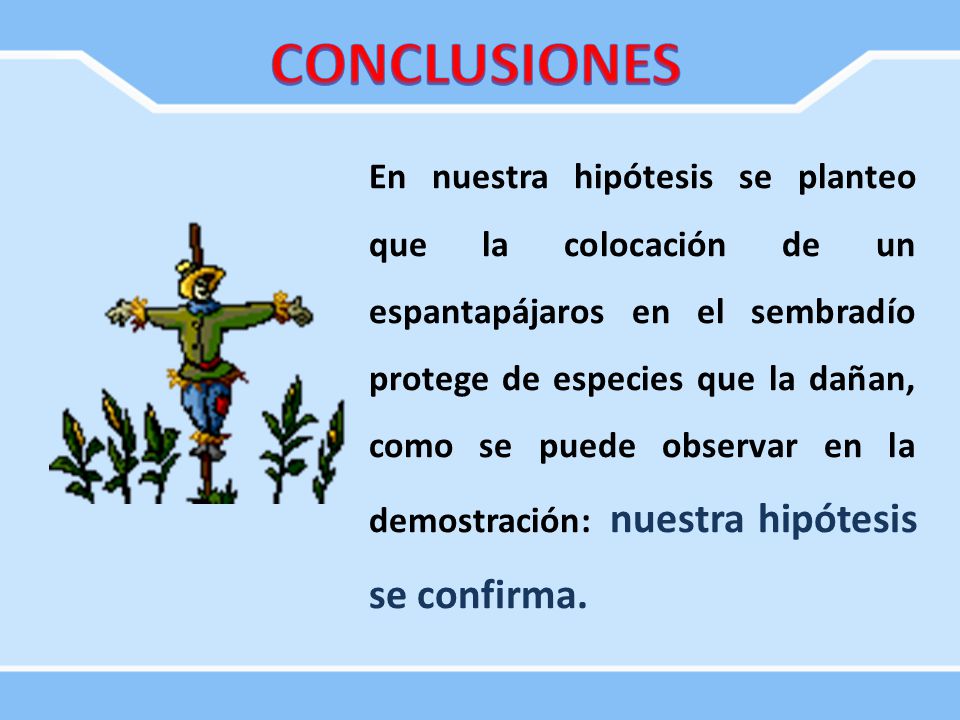 CONCLUSIONES

En nuestra hipótesis se planteo que la colocación de un espantapájaros en el sembradío protege de especies que la dañan, como se puede observar en la demostración: nuestra hipótesis se confirma.